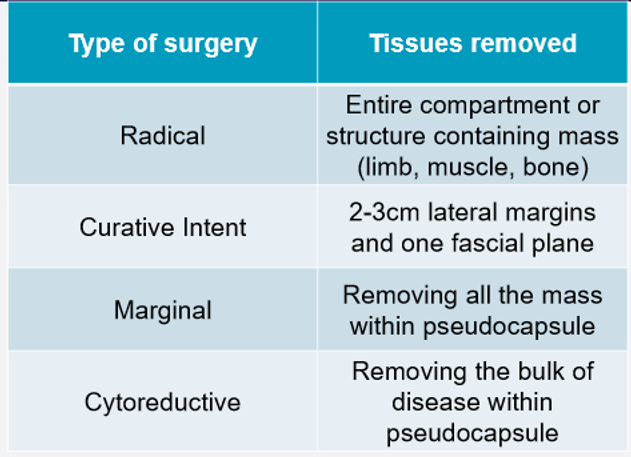 | Type of surgery | Tissues removed |
|---|---|
| Radical | Entire compartment or structure containing mass (limb, muscle, bone) |
| Curative Intent | 2-3cm lateral margins and one fascial plane |
| Marginal | Removing all the mass within pseudocapsule |
| Cytoreductive | Removing the bulk of disease within pseudocapsule |